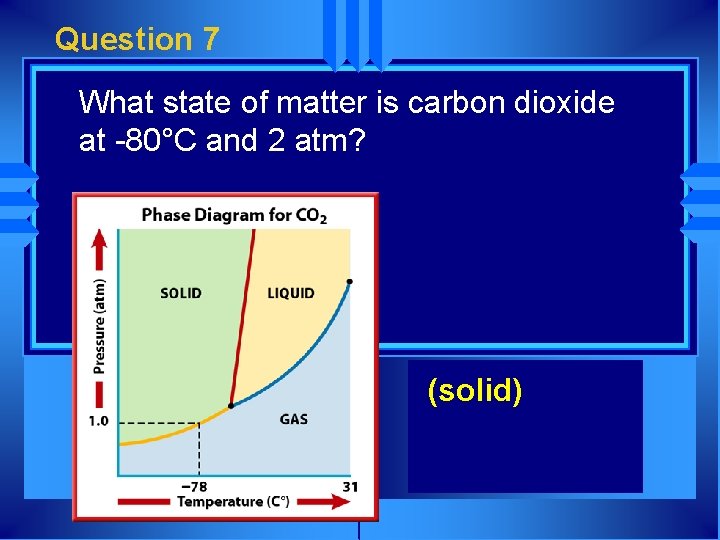 Question 7

What state of matter is carbon dioxide at -80°C and 2 atm?

Phase Diagram for $CO_2$

Pressure (atm)

SOLID

LIQUID

GAS

1.0

−78

31

Temperature (C°)

(solid)